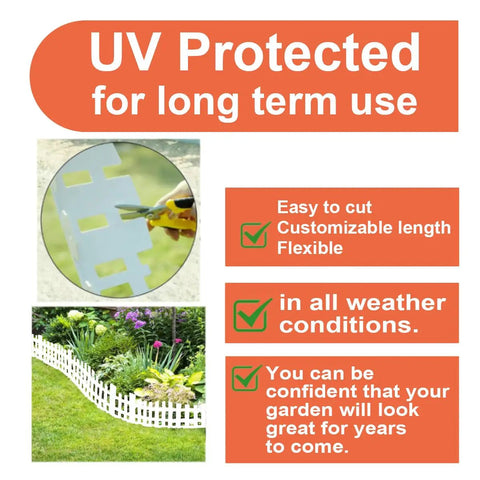 UV Protected
for long term use

Easy to cut
Customizable length
Flexible

in all weather conditions.

You can be confident that your garden will look great for years to come.